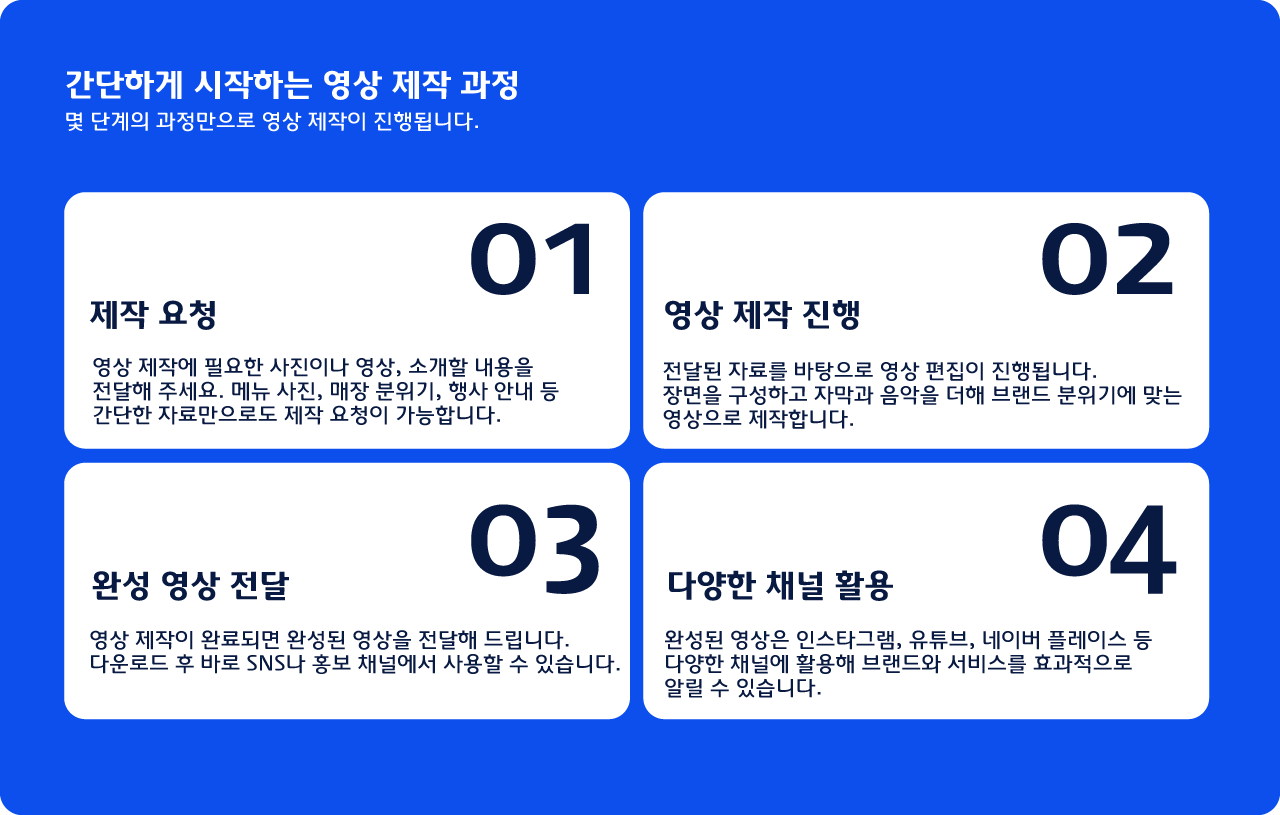 간단하게 시작하는 영상 제작 과정
몇 단계의 과정만으로 영상 제작이 진행됩니다.

01
제작 요청
영상 제작에 필요한 사진이나 영상, 소개할 내용을 전달해 주세요. 메뉴 사진, 매장 분위기, 행사 안내 등 간단한 자료만으로도 제작 요청이 가능합니다.

02
영상 제작 진행
전달된 자료를 바탕으로 영상 편집이 진행됩니다. 장면을 구성하고 자막과 음악을 더해 브랜드 분위기에 맞는 영상으로 제작합니다.

03
완성 영상 전달
영상 제작이 완료되면 완성된 영상을 전달해 드립니다. 다운로드 후 바로 SNS나 홍보 채널에서 사용할 수 있습니다.

04
다양한 채널 활용
완성된 영상은 인스타그램, 유튜브, 네이버 플레이스 등 다양한 채널에 활용해 브랜드와 서비스를 효과적으로 알릴 수 있습니다.